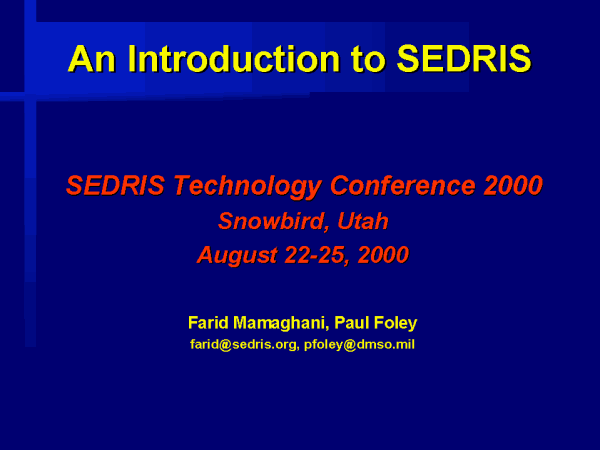 An Introduction to SEDRIS

SEDRIS Technology Conference 2000
Snowbird, Utah
August 22-25, 2000

Farid Mamaghani, Paul Foley
farid@sedris.org, pfoley@dmso.mil